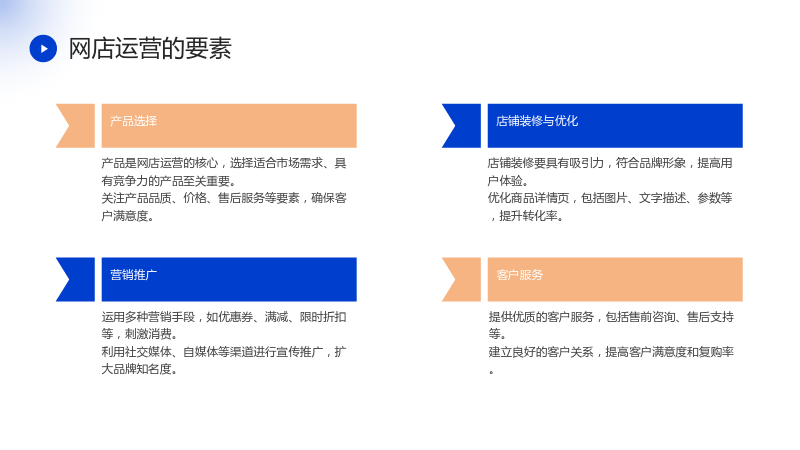 网店运营的要素

产品选择

产品是网店运营的核心，选择适合市场需求、具有竞争力的产品至关重要。

关注产品品质、价格、售后服务等要素，确保客户满意度。

营销推广

运用多种营销手段，如优惠券、满减、限时折扣等，刺激消费。

利用社交媒体、自媒体等渠道进行宣传推广，扩大品牌知名度。

店铺装修与优化

店铺装修要具有吸引力，符合品牌形象，提高用户体验。

优化商品详情页，包括图片、文字描述、参数等，提升转化率。

客户服务

提供优质的客户服务，包括售前咨询、售后支持等。

建立良好的客户关系，提高客户满意度和复购率。